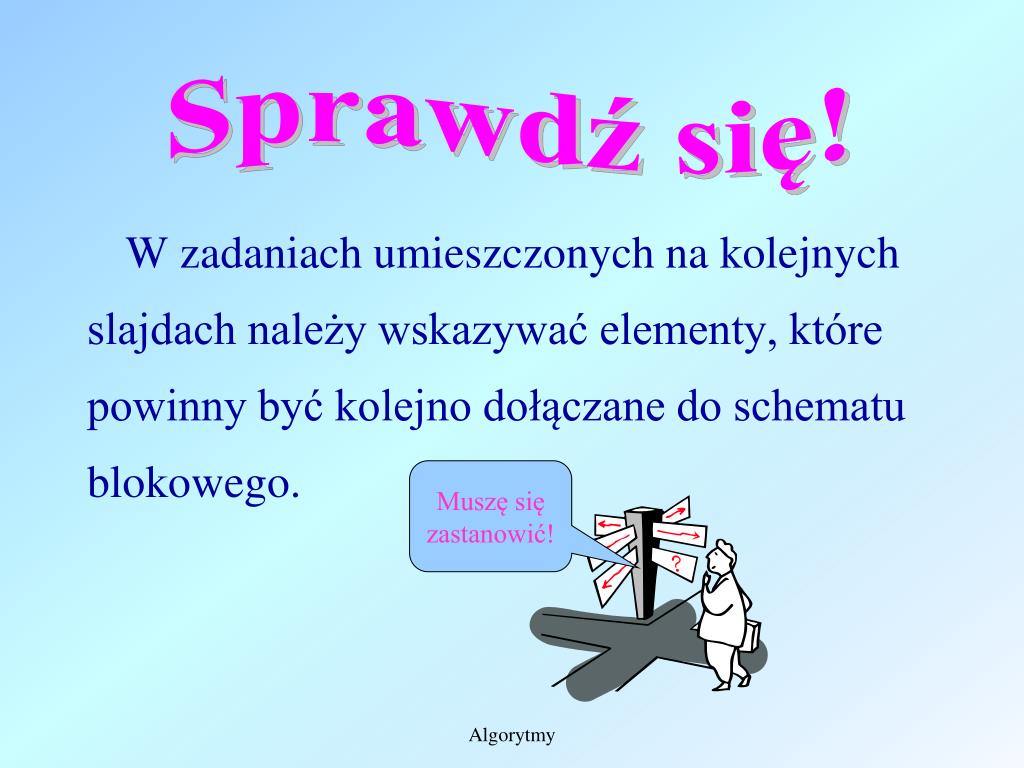 Sprawdź się!

W zadaniach umieszczonych na kolejnych slajdach należy wskazywać elementy, które powinny być kolejno dołączane do schematu blokowego.

Muszę się zastanowić!

?

Algorytmy